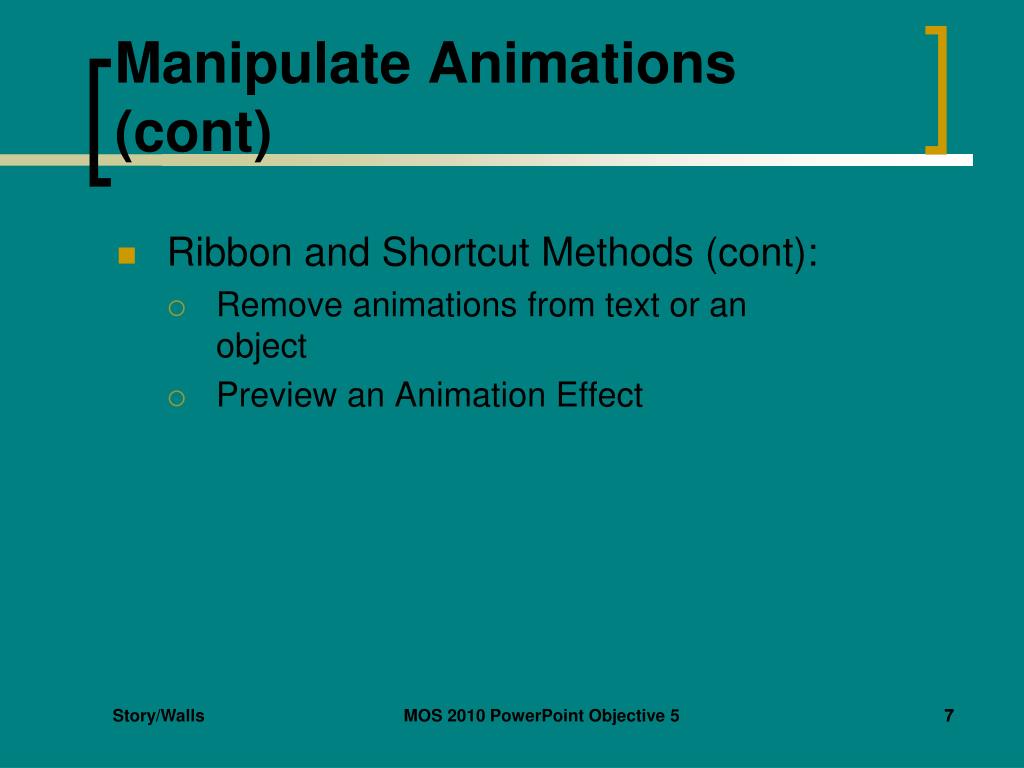 Manipulate Animations (cont)

- Ribbon and Shortcut Methods (cont):
  - Remove animations from text or an object
  - Preview an Animation Effect

Story/Walls

MOS 2010 PowerPoint Objective 5

7